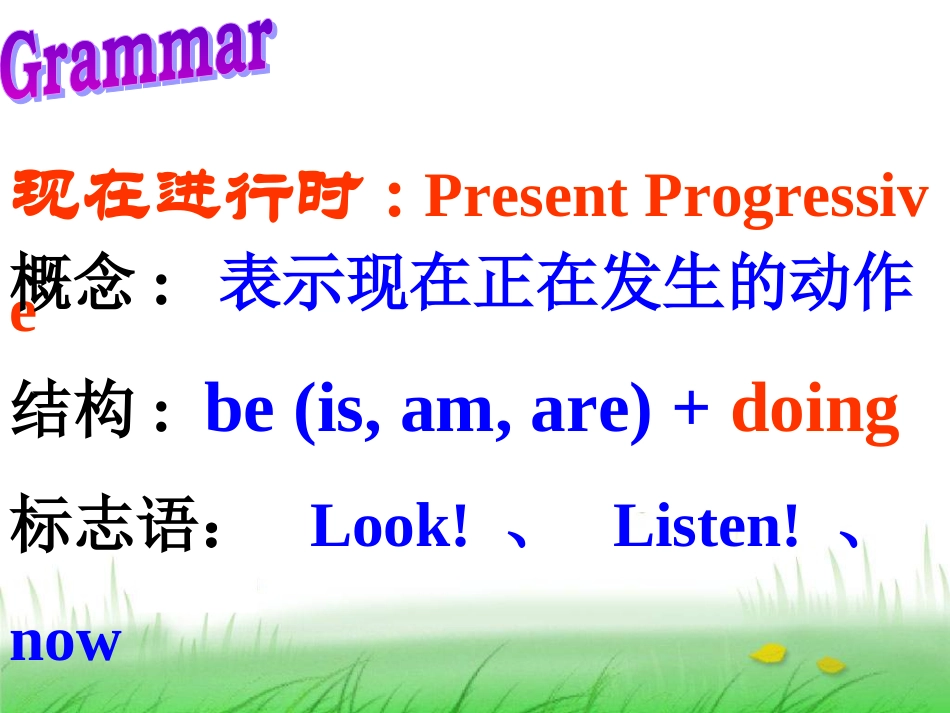 Grammar

现在进行时：Present Progressive

概念： 表示现在正在发生的动作

结构：be (is, am, are) + doing

标志语： Look! 、 Listen! 、 now